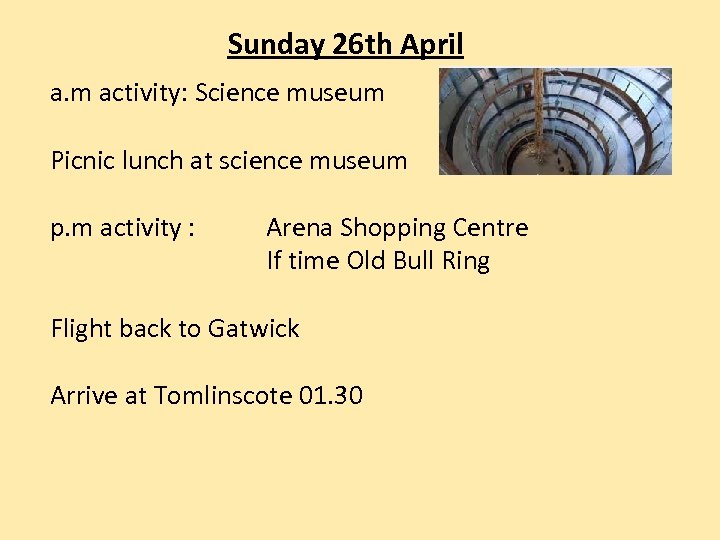 Sunday 26th April

a.m activity: Science museum

Picnic lunch at science museum

p.m activity : Arena Shopping Centre
If time Old Bull Ring

Flight back to Gatwick

Arrive at Tomlinscote 01.30